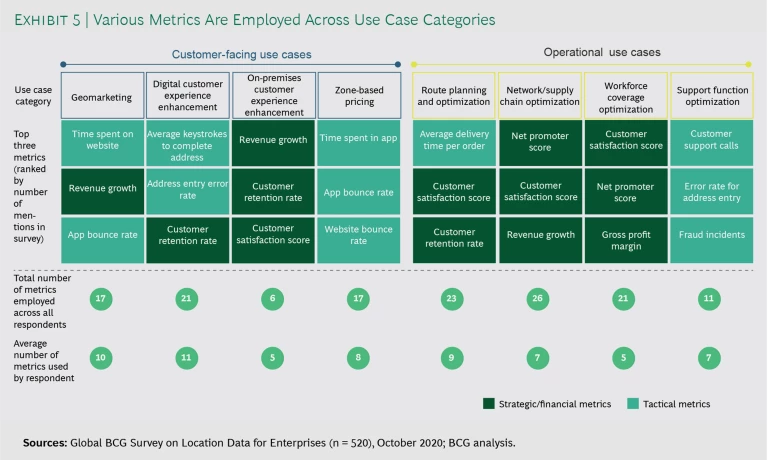 EXHIBIT 5 | Various Metrics Are Employed Across Use Case Categories

Customer-facing use cases

Operational use cases

| Use case category | Geomarketing | Digital customer experience enhancement | On-premises customer experience enhancement | Zone-based pricing | Route planning and optimization | Network/supply chain optimization | Workforce coverage optimization | Support function optimization |
|---|---|---|---|---|---|---|---|---|
| Top three metrics (ranked by number of mentions in survey) | Time spent on website | Average keystrokes to complete address | Revenue growth | Time spent in app | Average delivery time per order | Net promoter score | Customer satisfaction score | Customer support calls |
| | Revenue growth | Address entry error rate | Customer retention rate | App bounce rate | Customer satisfaction score | Customer satisfaction score | Net promoter score | Error rate for address entry |
| | App bounce rate | Customer retention rate | Customer satisfaction score | Website bounce rate | Customer retention rate | Revenue growth | Gross profit margin | Fraud incidents |
| Total number of metrics employed across all respondents | 17 | 21 | 6 | 17 | 23 | 26 | 21 | 11 |
| Average number of metrics used by respondent | 10 | 11 | 5 | 8 | 9 | 7 | 5 | 7 |

Strategic/financial metrics  Tactical metrics

Sources: Global BCG Survey on Location Data for Enterprises (n = 520), October 2020; BCG analysis.